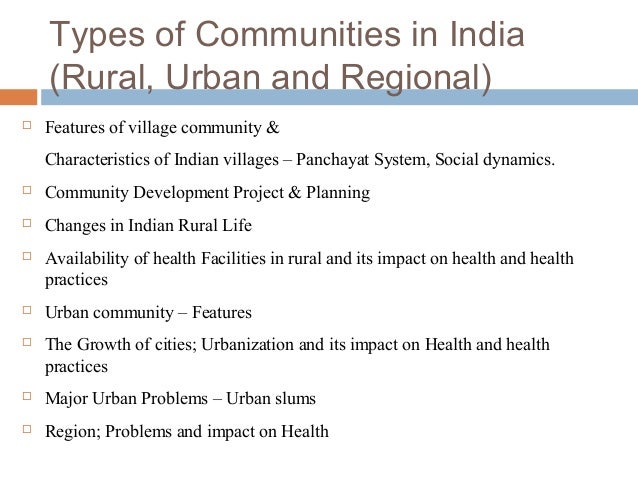 Types of Communities in India (Rural, Urban and Regional)

□ Features of village community &

Characteristics of Indian villages – Panchayat System, Social dynamics.

□ Community Development Project & Planning

□ Changes in Indian Rural Life

□ Availability of health Facilities in rural and its impact on health and health practices

□ Urban community – Features

□ The Growth of cities; Urbanization and its impact on Health and health practices

□ Major Urban Problems – Urban slums

□ Region; Problems and impact on Health